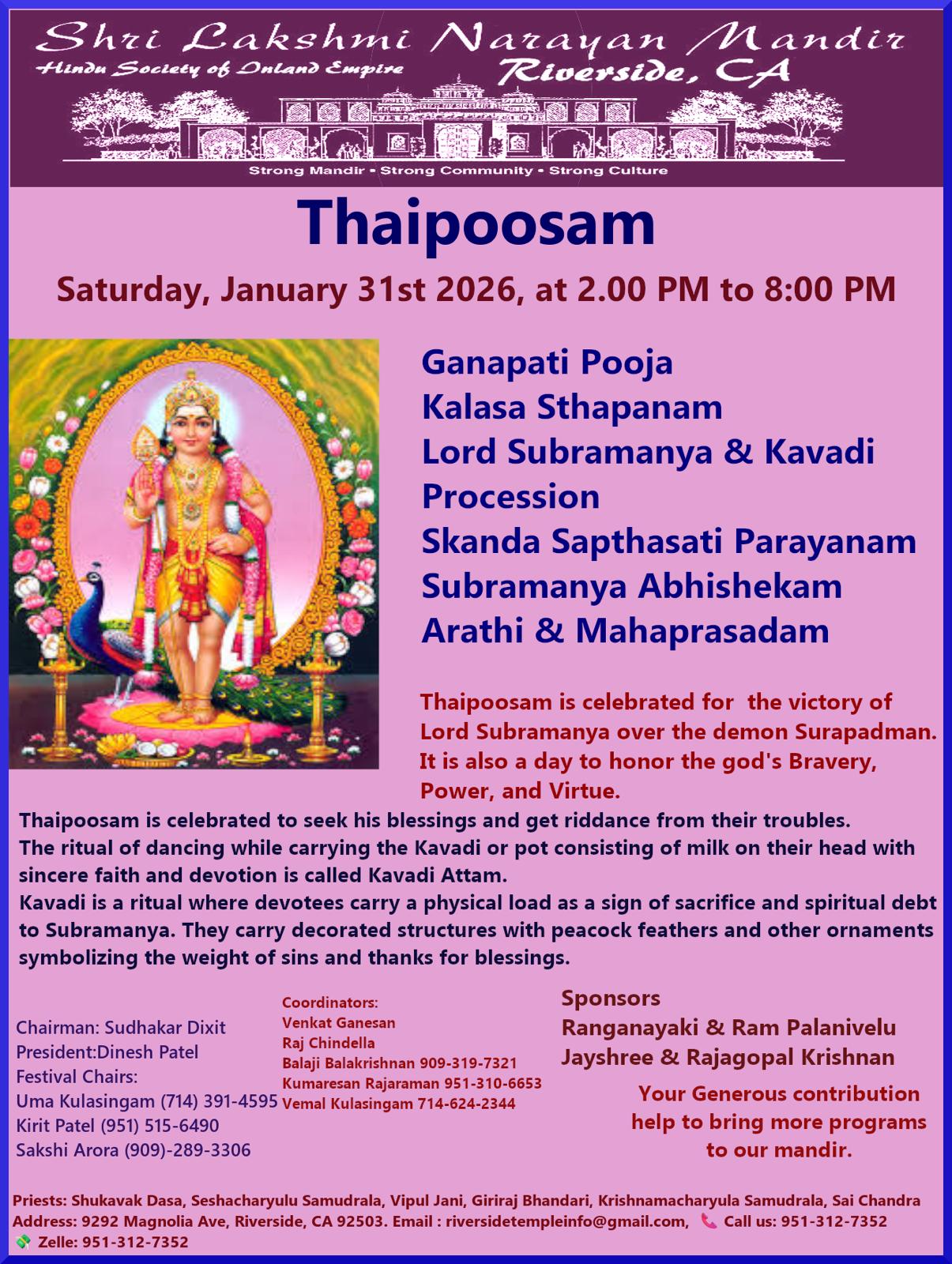 Shri Lakshmi Narayan Mandir
Hindu Society of Inland Empire
Riverside, CA

Strong Mandir • Strong Community • Strong Culture

Thaipoosam

Saturday, January 31st 2026, at 2.00 PM to 8:00 PM

Ganapati Pooja
Kalasa Sthapanam
Lord Subramanya & Kavadi Procession
Skanda Sapthasati Parayanam
Subramanya Abhishekam
Arathi & Mahaprasadam

Thaipoosam is celebrated for the victory of Lord Subramanya over the demon Surapadman. It is also a day to honor the god's Bravery, Power, and Virtue.

Thaipoosam is celebrated to seek his blessings and get riddance from their troubles.
The ritual of dancing while carrying the Kavadi or pot consisting of milk on their head with sincere faith and devotion is called Kavadi Attam.
Kavadi is a ritual where devotees carry a physical load as a sign of sacrifice and spiritual debt to Subramanya. They carry decorated structures with peacock feathers and other ornaments symbolizing the weight of sins and thanks for blessings.

Chairman: Sudhakar Dixit
President:Dinesh Patel
Festival Chairs:
Uma Kulasingam (714) 391-4595
Kirit Patel (951) 515-6490
Sakshi Arora (909)-289-3306

Coordinators:
Venkat Ganesan
Raj Chindella
Balaji Balakrishnan 909-319-7321
Kumaresan Rajaraman 951-310-6653
Vemal Kulasingam 714-624-2344

Sponsors
Ranganayaki & Ram Palanivelu
Jayshree & Rajagopal Krishnan

Your Generous contribution help to bring more programs to our mandir.

Priests: Shukavak Dasa, Seshacharyulu Samudrala, Vipul Jani, Giriraj Bhandari, Krishnamacharyula Samudrala, Sai Chandra
Address: 9292 Magnolia Ave, Riverside, CA 92503. Email : riversidetempleinfo@gmail.com, Call us: 951-312-7352
Zelle: 951-312-7352